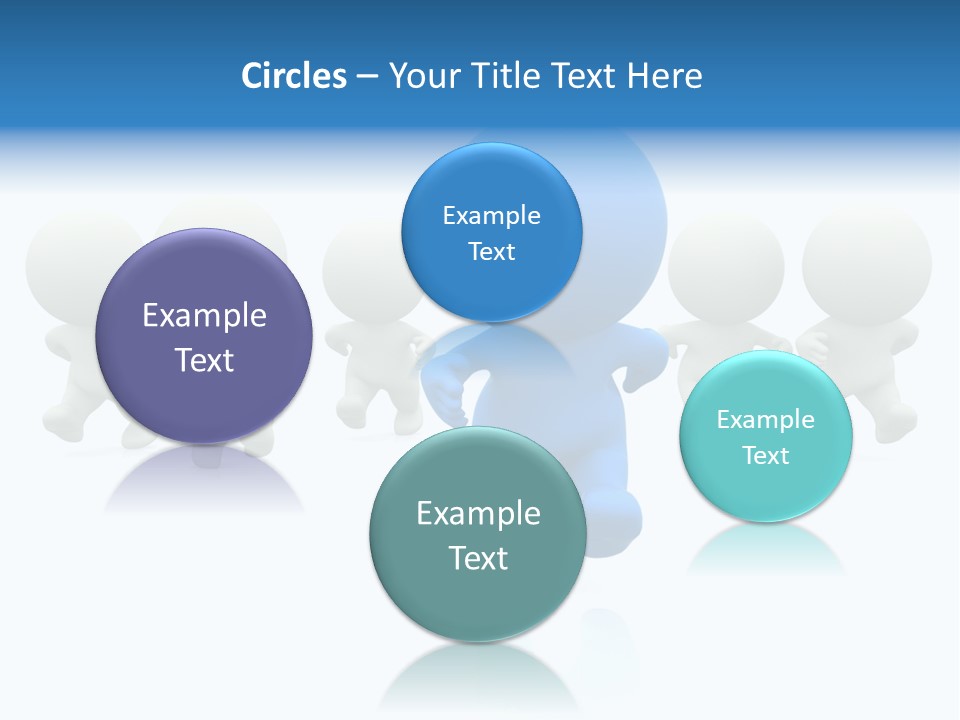 Circles – Your Title Text Here

Example Text

Example Text

Example Text

Example Text